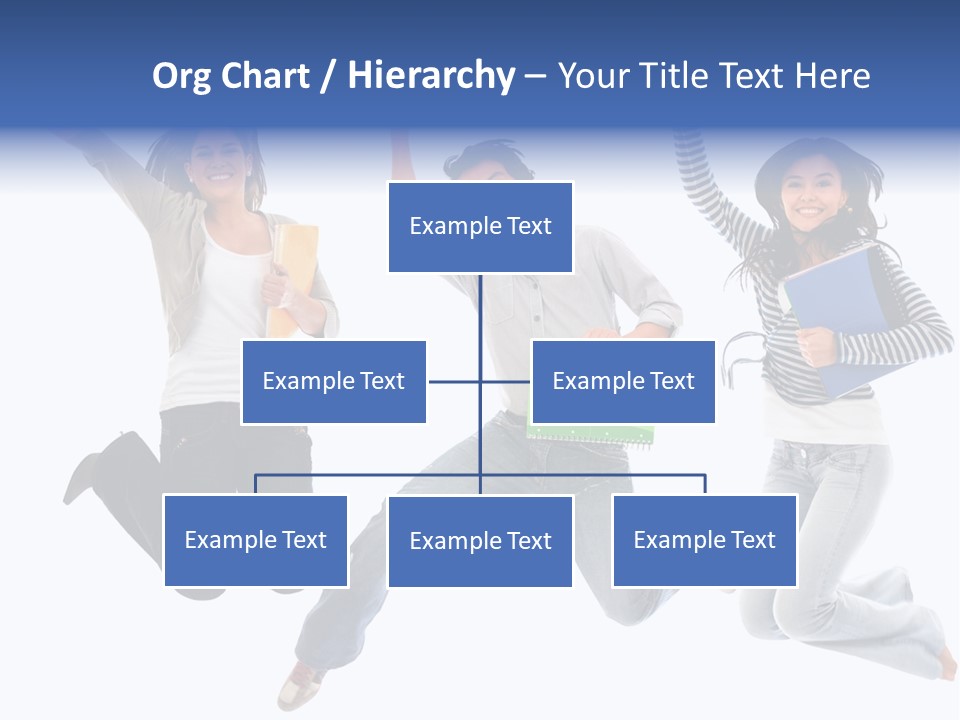 Org Chart / Hierarchy – Your Title Text Here

Example Text

Example Text

Example Text

Example Text

Example Text

Example Text